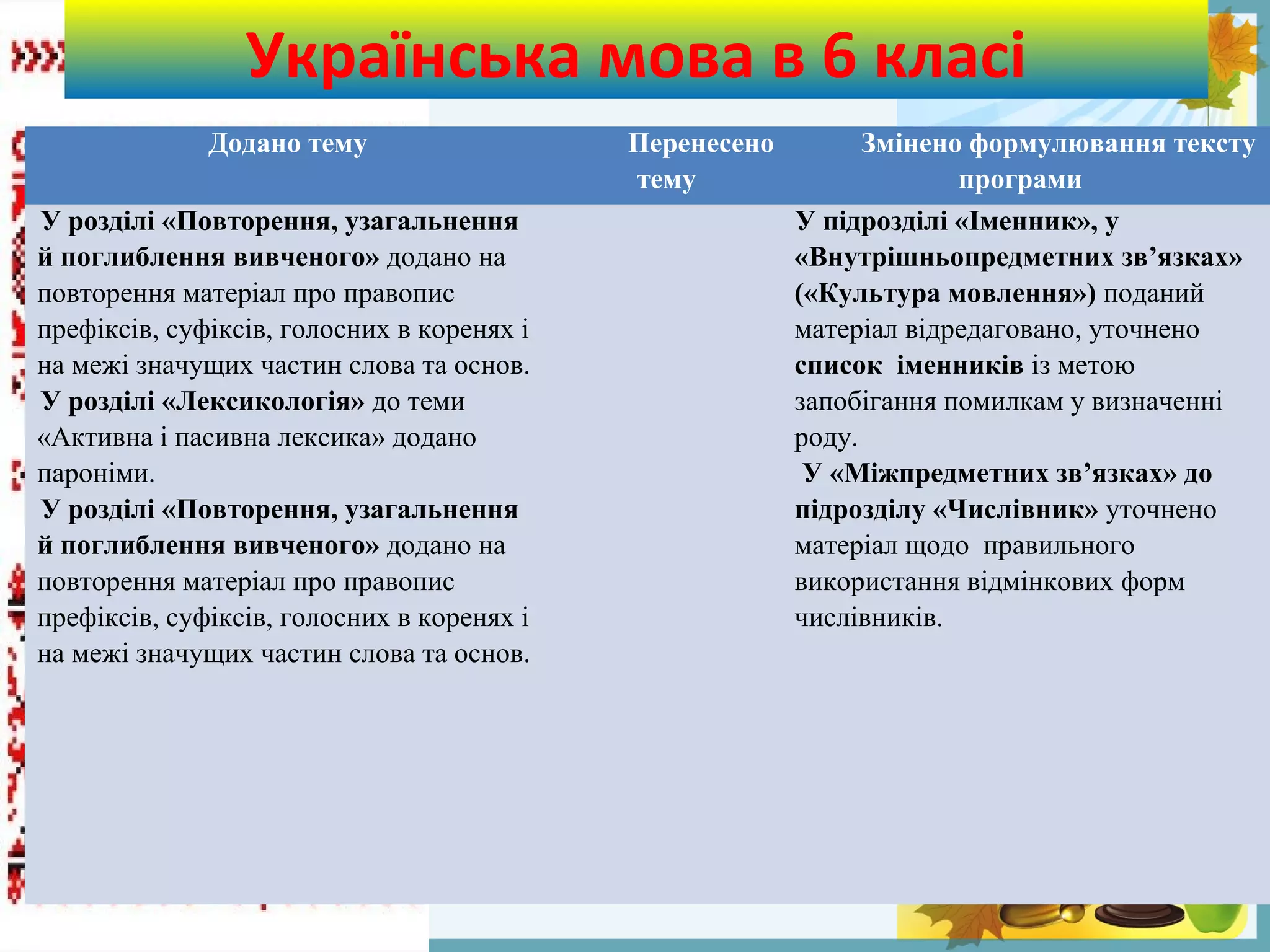 Українська мова в 6 класі

| Додано тему | Перенесено тему | Змінено формулювання тексту програми |
|---|---|---|
| У розділі «Повторення, узагальнення й поглиблення вивченого» додано на повторення матеріал про правопис префіксів, суфіксів, голосних в коренях і на межі значущих частин слова та основ. У розділі «Лексикологія» до теми «Активна і пасивна лексика» додано пароніми. У розділі «Повторення, узагальнення й поглиблення вивченого» додано на повторення матеріал про правопис префіксів, суфіксів, голосних в коренях і на межі значущих частин слова та основ. | | У підрозділі «Іменник», у «Внутрішньопредметних зв’язках» («Культура мовлення») поданий матеріал відредаговано, уточнено список іменників із метою запобігання помилкам у визначенні роду. У «Міжпредметних зв’язках» до підрозділу «Числівник» уточнено матеріал щодо правильного використання відмінкових форм числівників. |